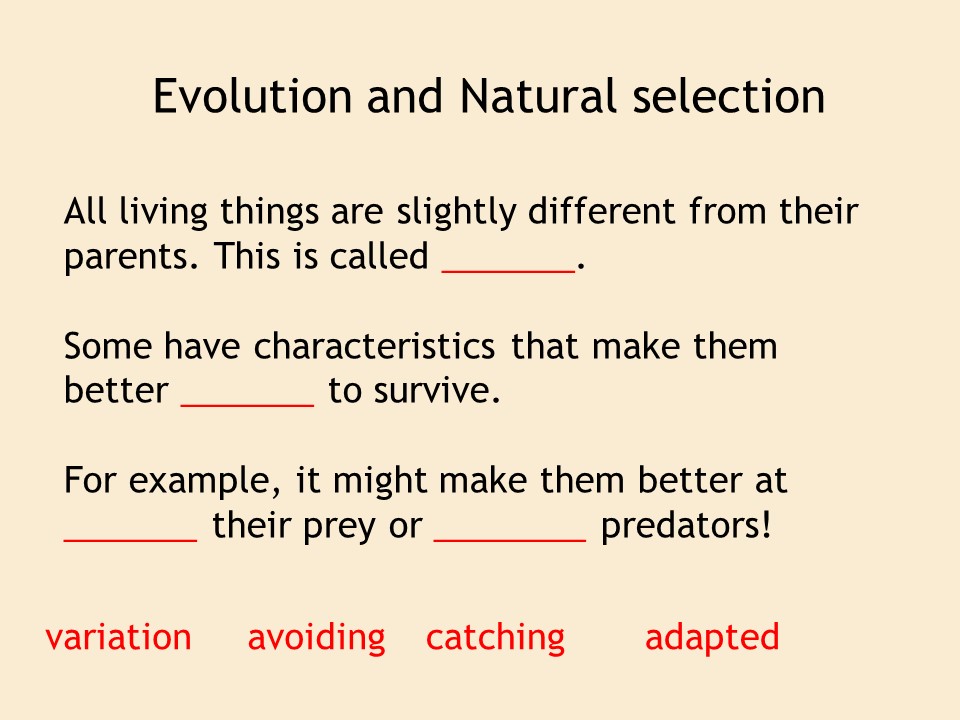 Evolution and Natural selection

All living things are slightly different from their parents. This is called _______.

Some have characteristics that make them better _______ to survive.

For example, it might make them better at _______ their prey or ________ predators!

variation avoiding catching adapted